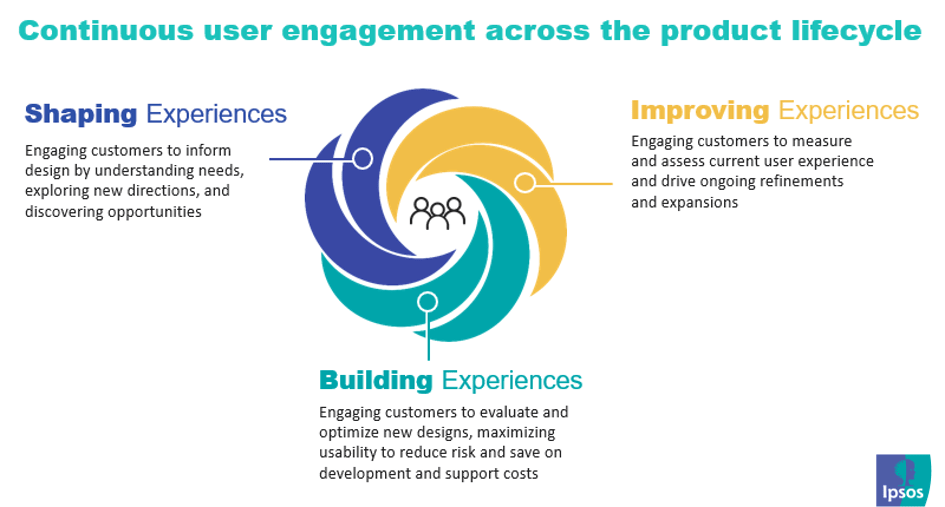 Continuous user engagement across the product lifecycle

Shaping Experiences

Engaging customers to inform design by understanding needs, exploring new directions, and discovering opportunities

Improving Experiences

Engaging customers to measure and assess current user experience and drive ongoing refinements and expansions

Building Experiences

Engaging customers to evaluate and optimize new designs, maximizing usability to reduce risk and save on development and support costs

Ipsos